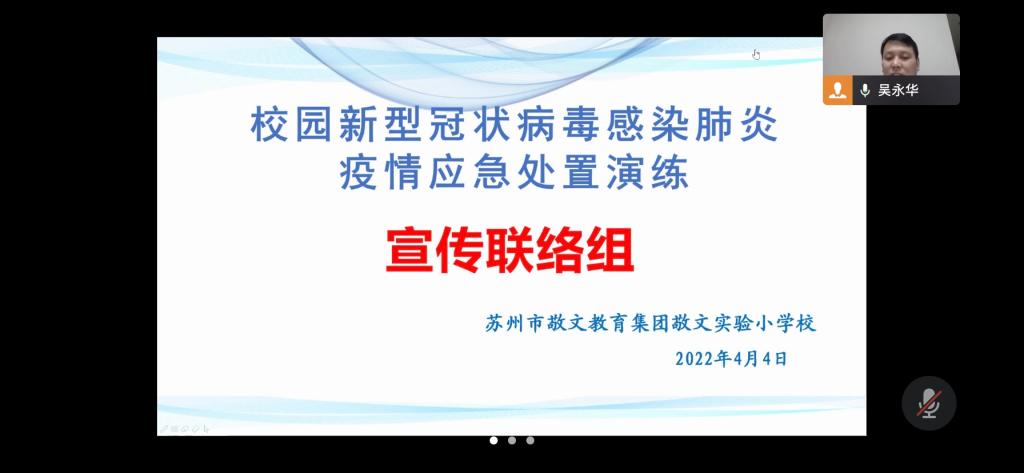 吴永华

校园新型冠状病毒感染肺炎
疫情应急处置演练

宣传联络组

苏州市敬文教育集团敬文实验小学校

2022年4月4日